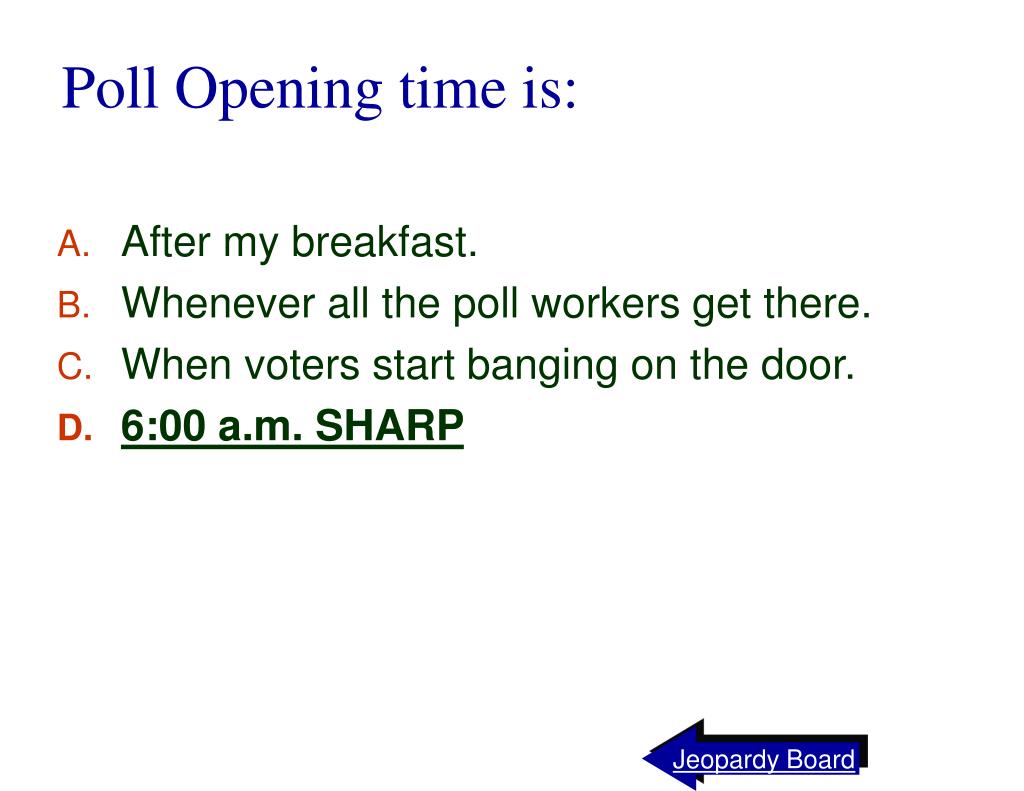 Poll Opening time is:

A. After my breakfast.
B. Whenever all the poll workers get there.
C. When voters start banging on the door.
D. 6:00 a.m. SHARP

Jeopardy Board